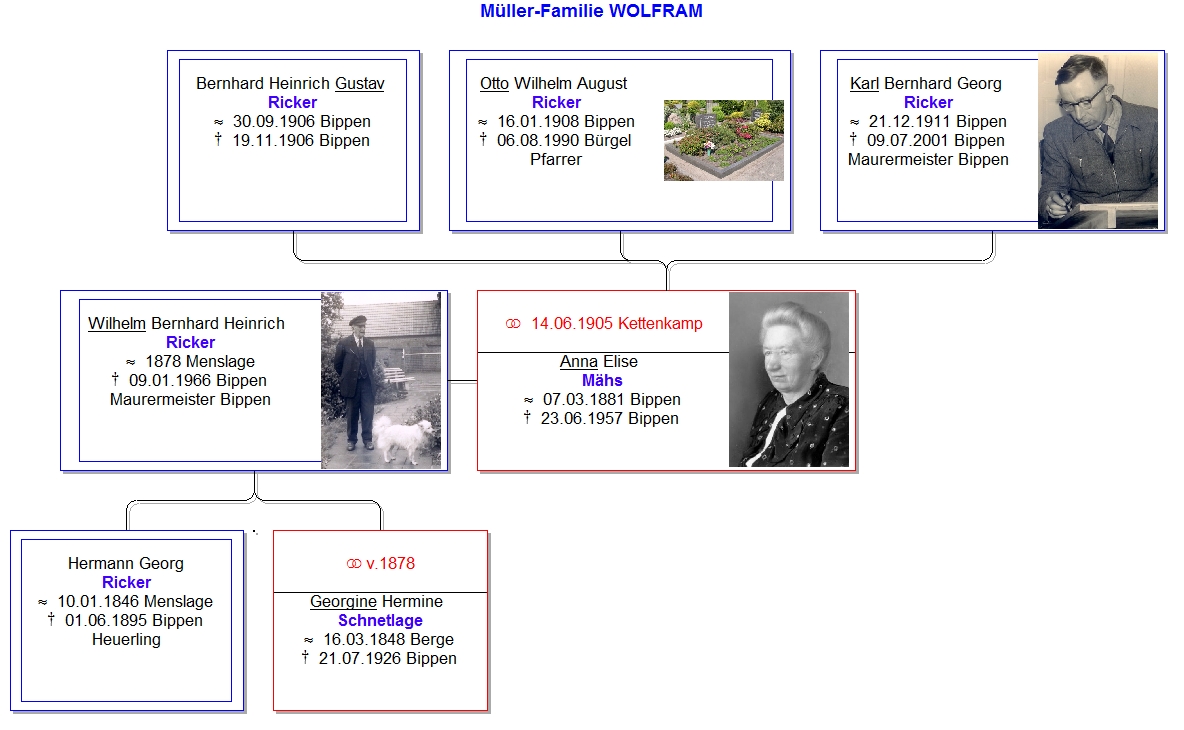 Müller-Familie WOLFRAM

Bernhard Heinrich Gustav
Ricker
≈ 30.09.1906 Bippen
† 19.11.1906 Bippen

Otto Wilhelm August
Ricker
≈ 16.01.1908 Bippen
† 06.08.1990 Bürgel
Pfarrer

Karl Bernhard Georg
Ricker
≈ 21.12.1911 Bippen
† 09.07.2001 Bippen
Maurermeister Bippen

Wilhelm Bernhard Heinrich
Ricker
≈ 1878 Menslage
† 09.01.1966 Bippen
Maurermeister Bippen

⚭ 14.06.1905 Kettenkamp

Anna Elise
Mähs
≈ 07.03.1881 Bippen
† 23.06.1957 Bippen

Hermann Georg
Ricker
≈ 10.01.1846 Menslage
† 01.06.1895 Bippen
Heuerling

⚭ v.1878

Georgine Hermine
Schnetlage
≈ 16.03.1848 Berge
† 21.07.1926 Bippen